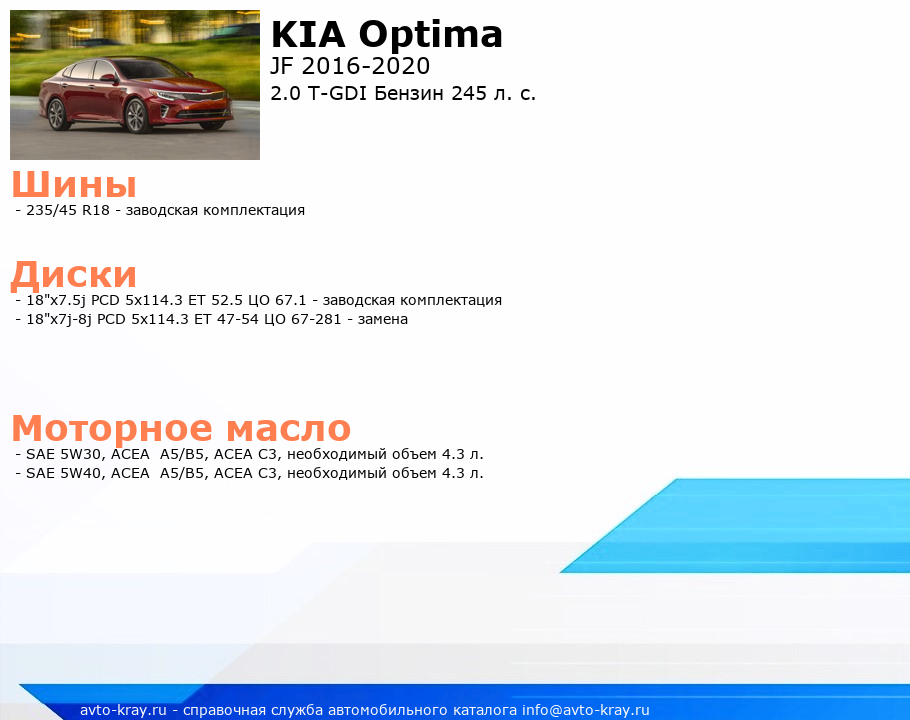 KIA Optima
JF 2016-2020
2.0 T-GDI Бензин 245 л. с.

Шины
- 235/45 R18 - заводская комплектация

Диски
- 18"x7.5j PCD 5x114.3 ET 52.5 ЦО 67.1 - заводская комплектация
- 18"x7j-8j PCD 5x114.3 ET 47-54 ЦО 67-281 - замена

Моторное масло
- SAE 5W30, ACEA A5/B5, ACEA C3, необходимый объем 4.3 л.
- SAE 5W40, ACEA A5/B5, ACEA C3, необходимый объем 4.3 л.

avto-kray.ru - справочная служба автомобильного каталога info@avto-kray.ru